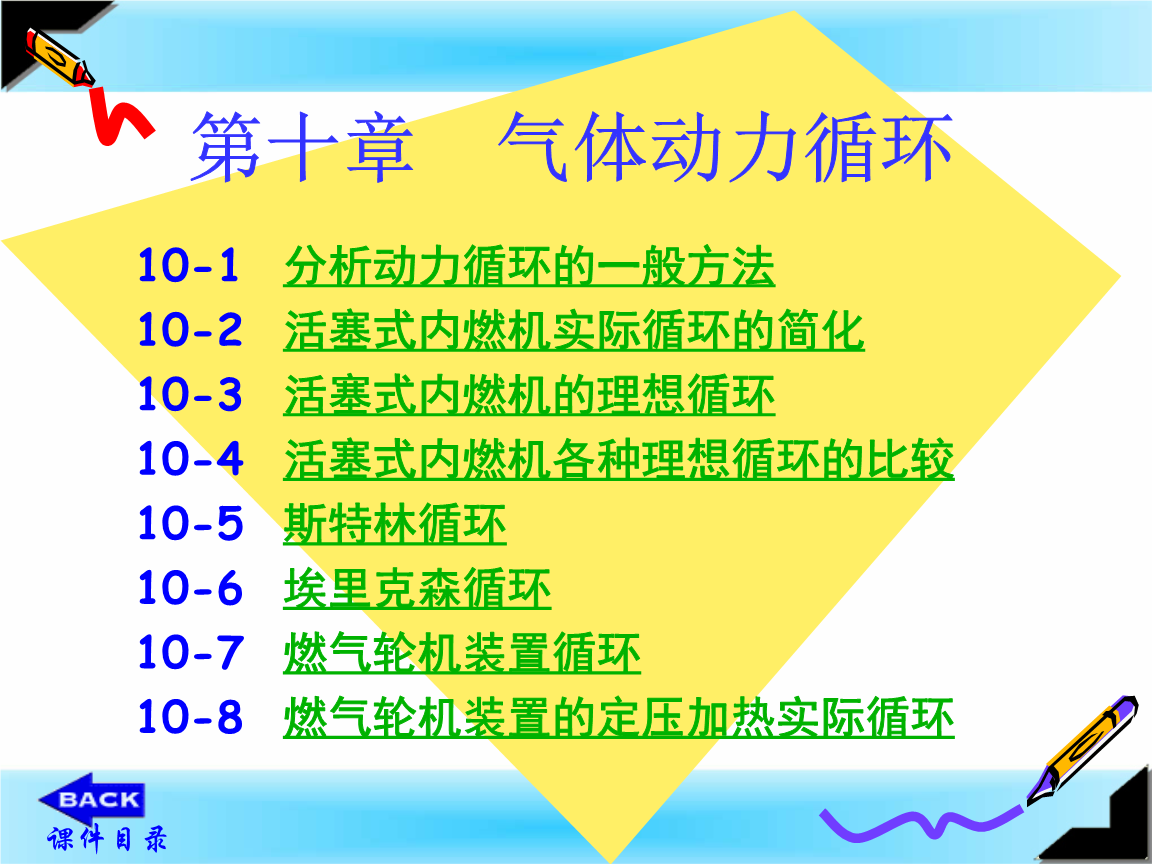 第十章　气体动力循环

10-1　分析动力循环的一般方法
10-2　活塞式内燃机实际循环的简化
10-3　活塞式内燃机的理想循环
10-4　活塞式内燃机各种理想循环的比较
10-5　斯特林循环
10-6　埃里克森循环
10-7　燃气轮机装置循环
10-8　燃气轮机装置的定压加热实际循环

BACK
课件目录